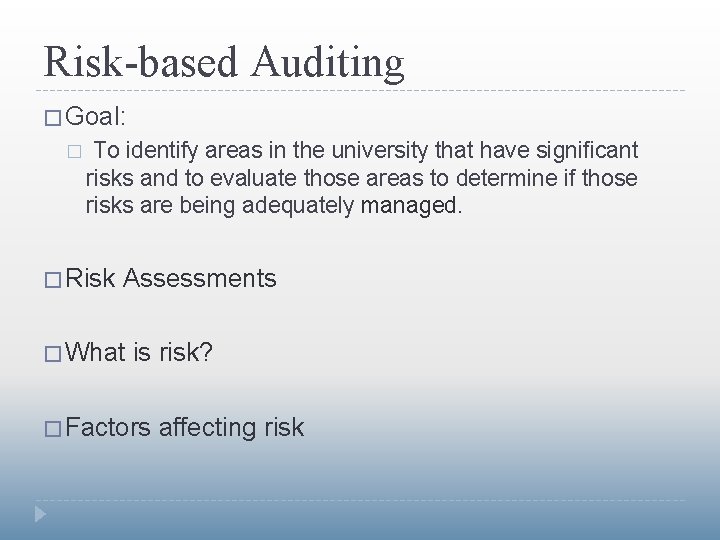 Risk-based Auditing

□ Goal:

□ To identify areas in the university that have significant risks and to evaluate those areas to determine if those risks are being adequately managed.

□ Risk Assessments

□ What is risk?

□ Factors affecting risk